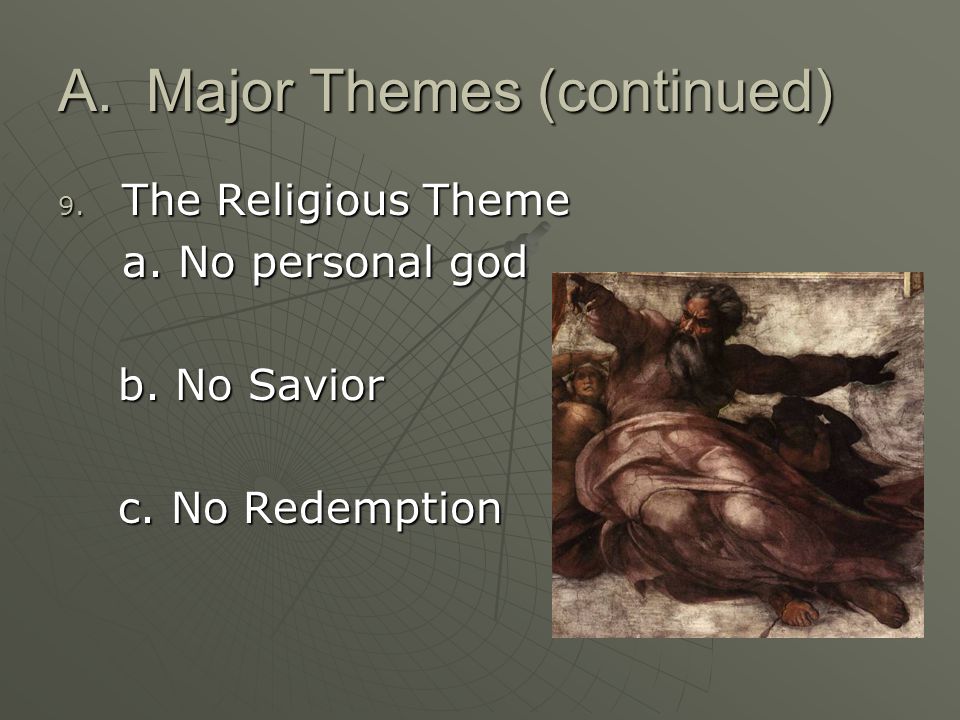 A. Major Themes (continued)

9. The Religious Theme

a. No personal god

b. No Savior

c. No Redemption